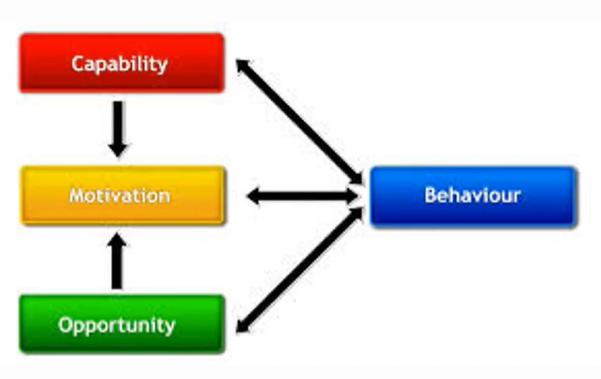 Capability

Motivation

Opportunity

Behaviour